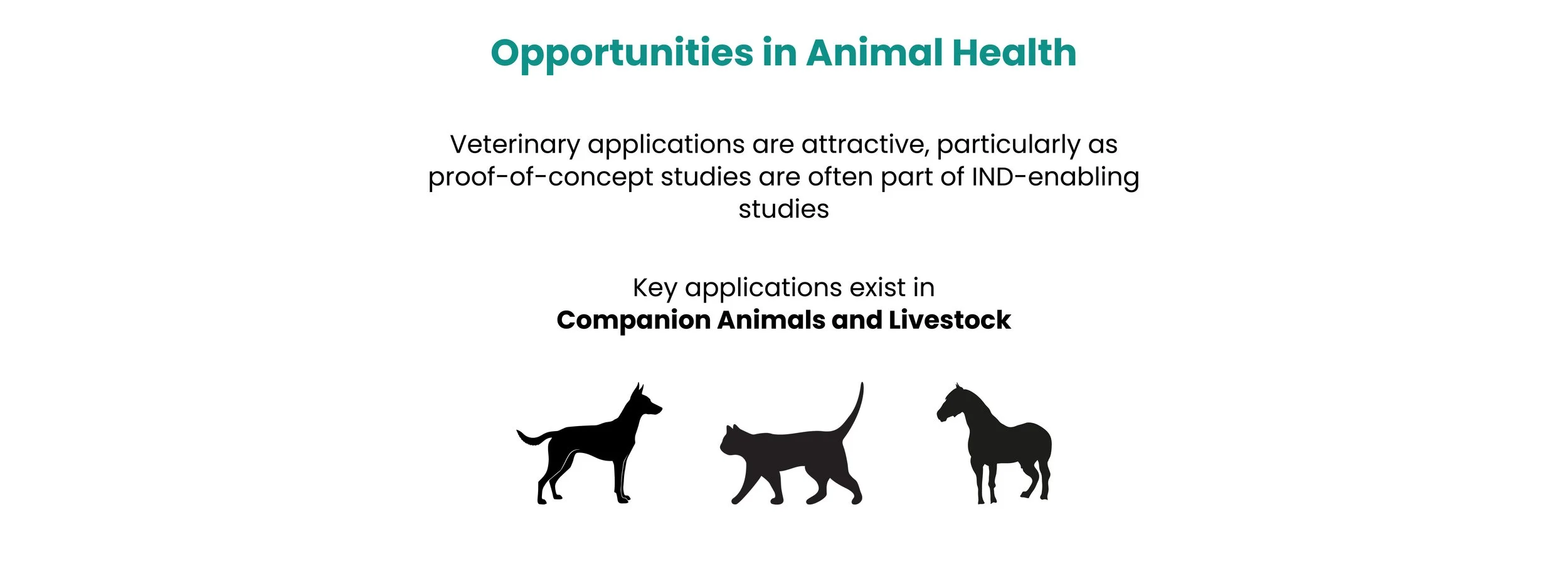 Opportunities in Animal Health

Veterinary applications are attractive, particularly as proof-of-concept studies are often part of IND-enabling studies

Key applications exist in
Companion Animals and Livestock